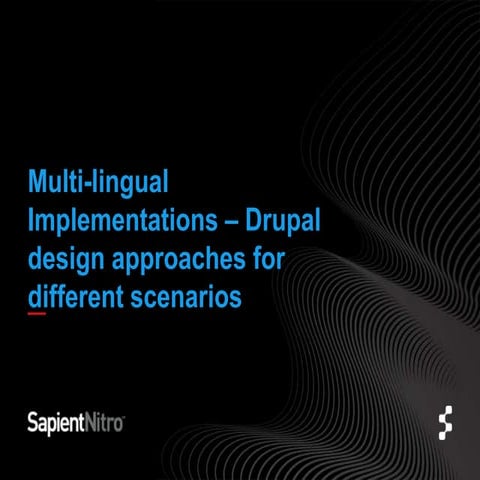 Multi-lingual Implementations – Drupal design approaches for different scenarios

SapientNitro